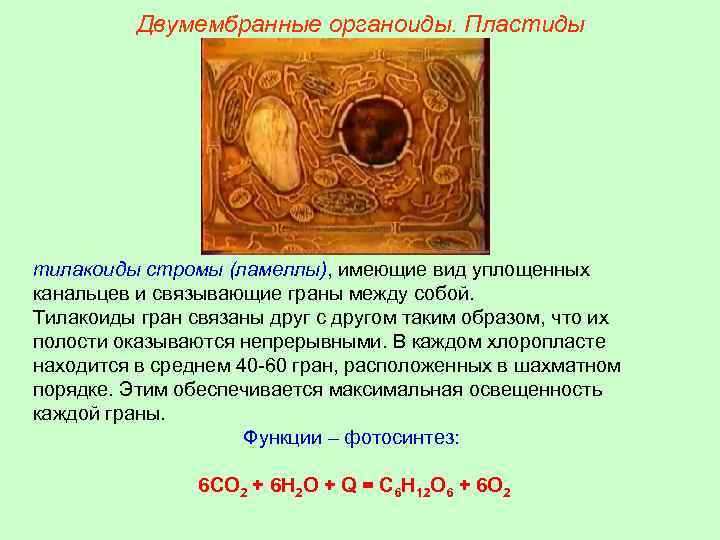 Двумембранные органоиды. Пластиды

тилакоиды стромы (ламеллы), имеющие вид уплощенных канальцев и связывающие граны между собой.
Тилакоиды гран связаны друг с другом таким образом, что их полости оказываются непрерывными. В каждом хлоропласте находится в среднем 40-60 гран, расположенных в шахматном порядке. Этим обеспечивается максимальная освещенность каждой граны.

Функции – фотосинтез:

$6CO_2 + 6H_2O + Q = C_6H_{12}O_6 + 6O_2$